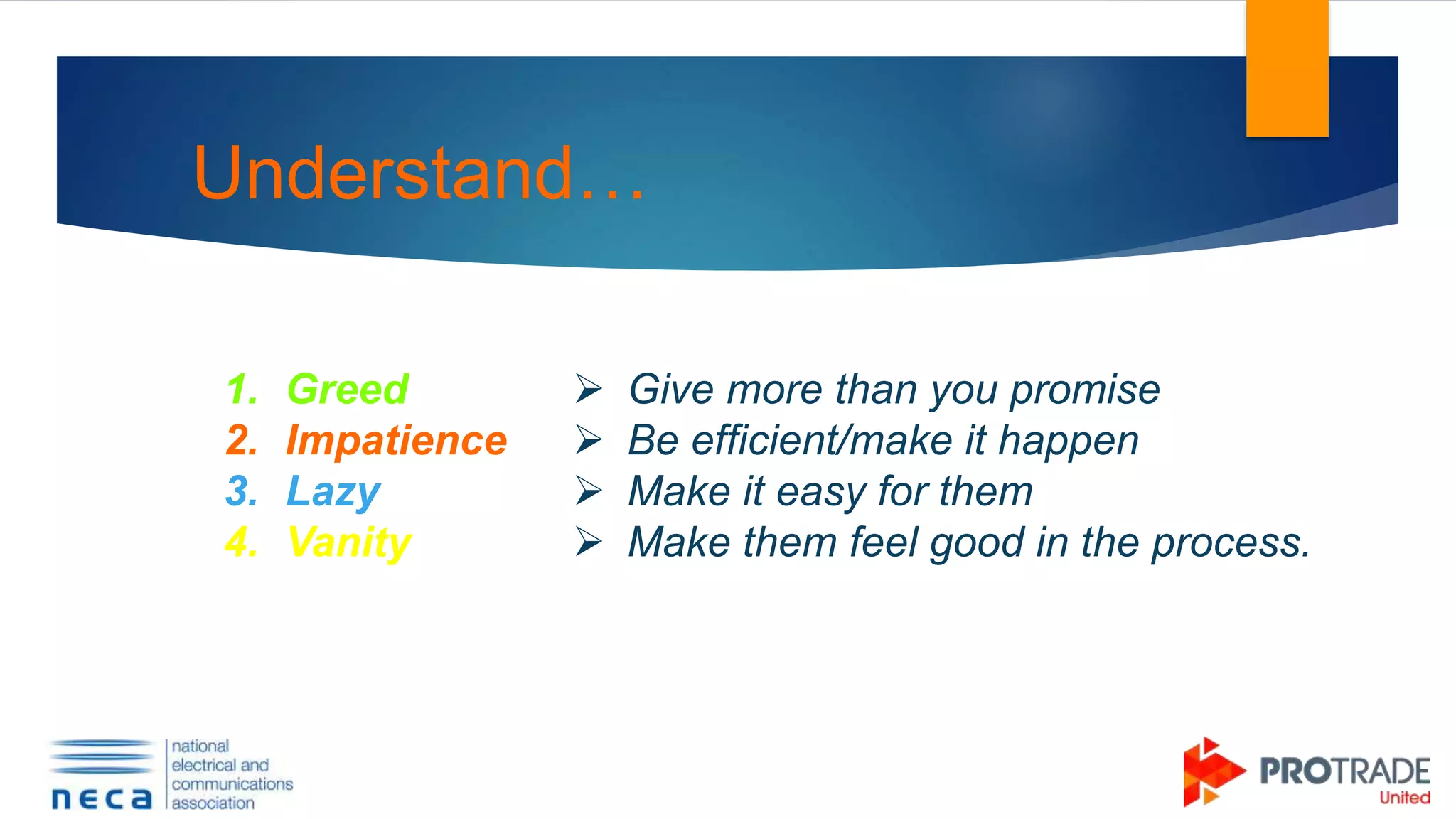 Understand…

1. Greed
2. Impatience
3. Lazy
4. Vanity

➢ Give more than you promise
➢ Be efficient/make it happen
➢ Make it easy for them
➢ Make them feel good in the process.

neca national electrical and communications association

PROTRADE United